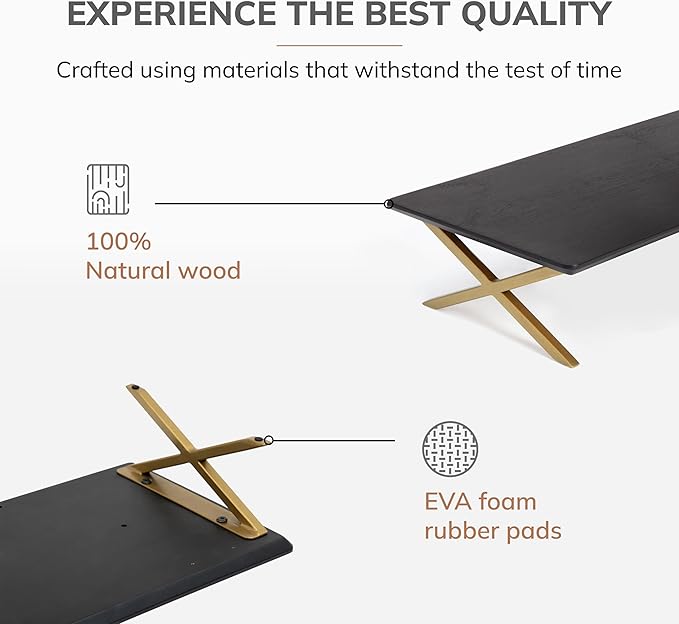 EXPERIENCE THE BEST QUALITY

Crafted using materials that withstand the test of time

100%
Natural wood

EVA foam
rubber pads